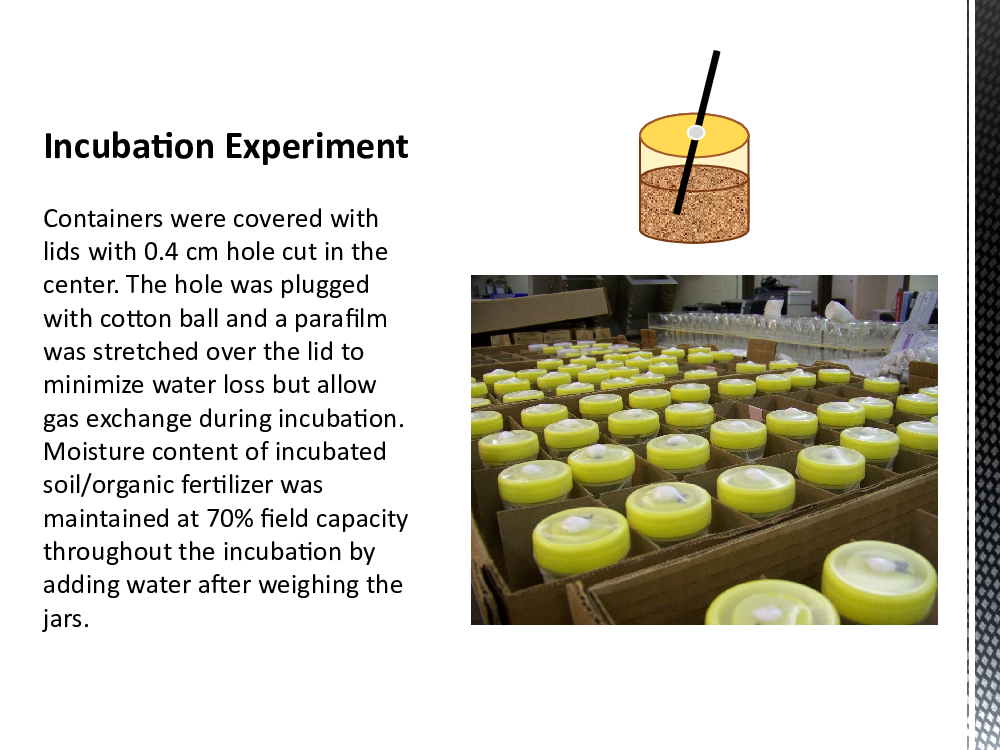 Incubation Experiment

Containers were covered with lids with 0.4 cm hole cut in the center. The hole was plugged with cotton ball and a parafilm was stretched over the lid to minimize water loss but allow gas exchange during incubation. Moisture content of incubated soil/organic fertilizer was maintained at 70% field capacity throughout the incubation by adding water after weighing the jars.